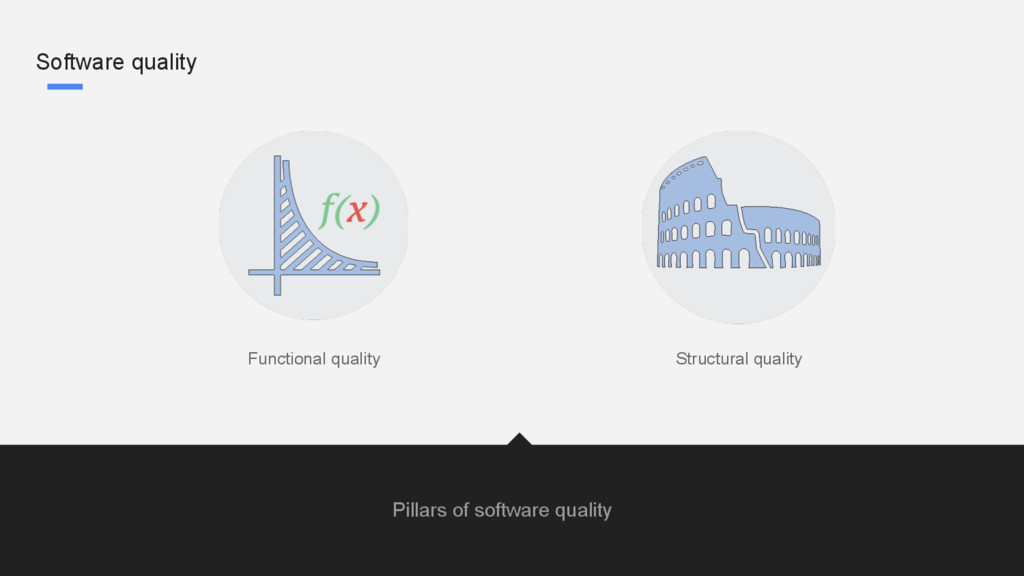 Software quality

$f(x)$

Functional quality

Structural quality

Pillars of software quality